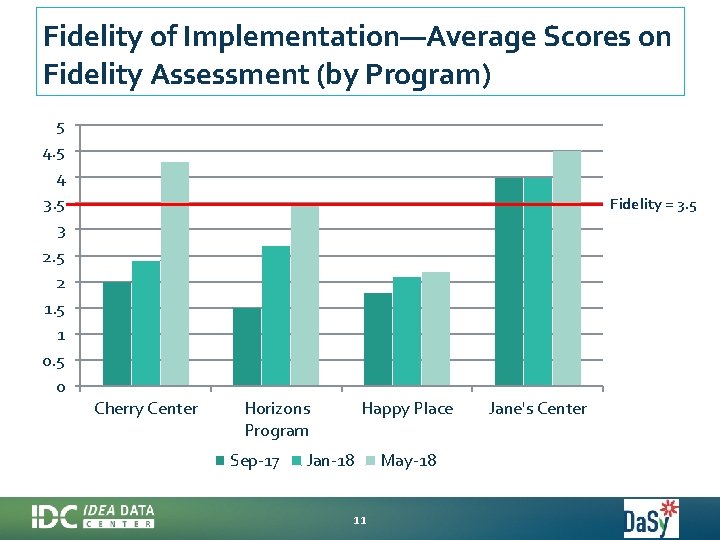 Fidelity of Implementation—Average Scores on Fidelity Assessment (by Program)

5
4.5
4
3.5
3
2.5
2
1.5
1
0.5
0

Fidelity = 3.5

Cherry Center
Horizons Program
Happy Place
Jane's Center

Sep-17 Jan-18 May-18

IDC IDEA DATA CENTER

11

DaSy